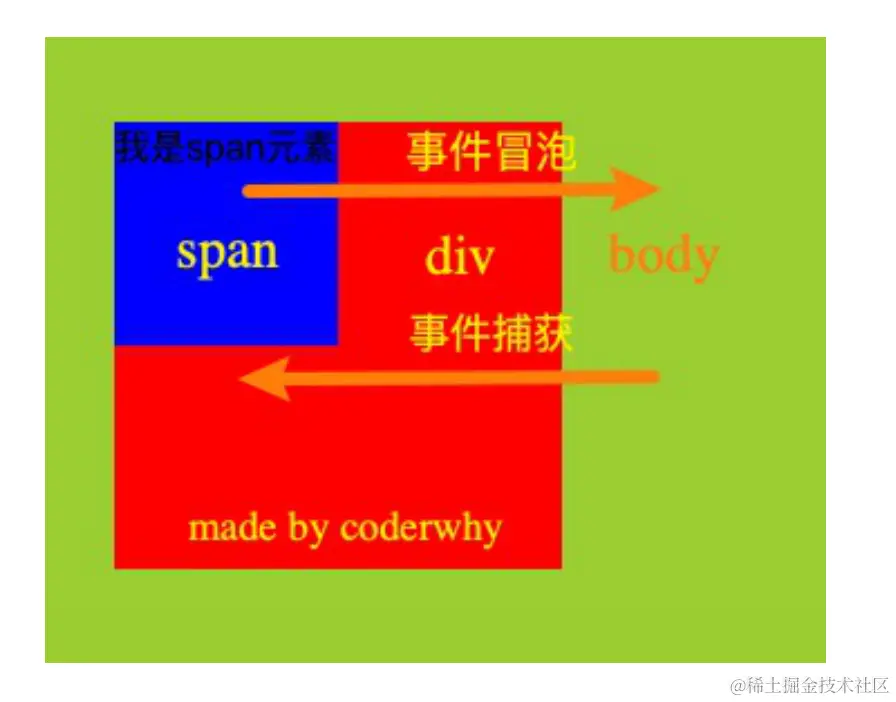 我是span元素

事件冒泡

span

div

body

事件捕获

made by coderwhy

@稀土掘金技术社区